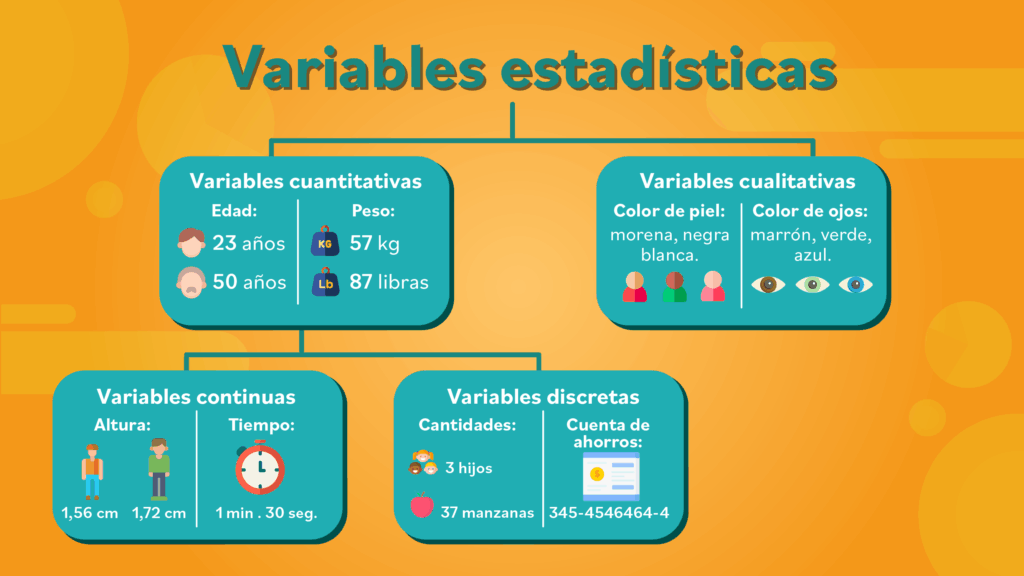 Variables estadísticas

Variables cuantitativas

Edad:
23 años
50 años

Peso:
KG 57 kg
Lb 87 libras

Variables cualitativas

Color de piel:
morena, negra blanca.

Color de ojos:
marrón, verde, azul.

Variables continuas

Altura:
1,56 cm 1,72 cm

Tiempo:
1 min . 30 seg.

Variables discretas

Cantidades:
3 hijos
37 manzanas

Cuenta de ahorros:
345-4546464-4